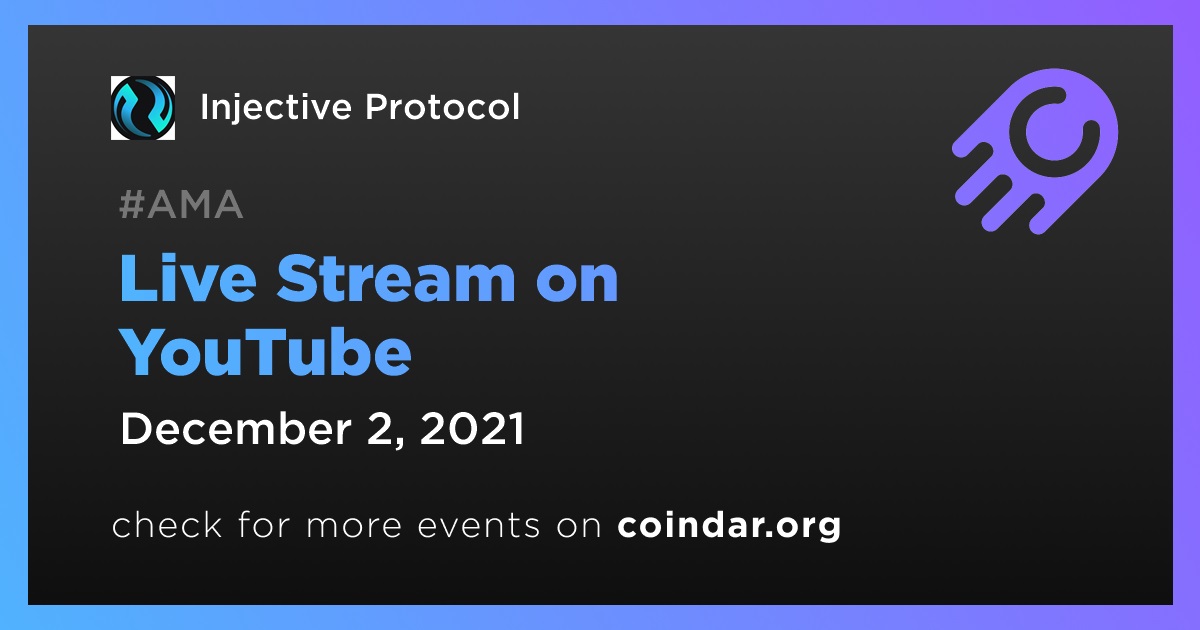 Injective Protocol

#AMA

Live Stream on YouTube

December 2, 2021

check for more events on coindar.org